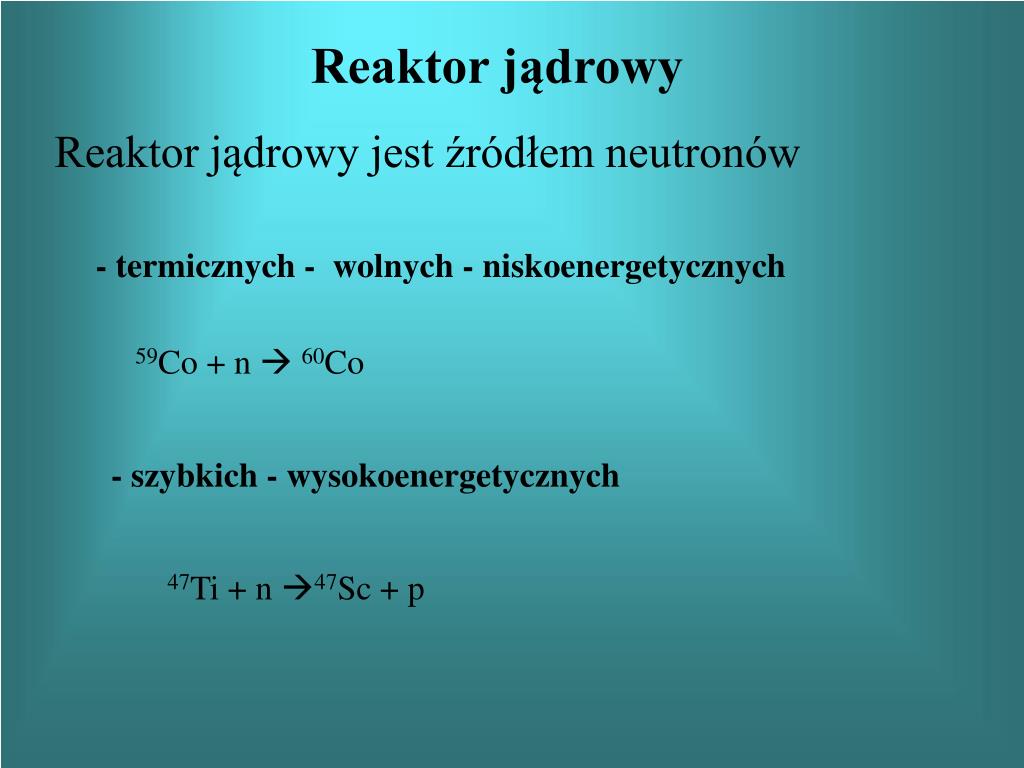 Reaktor jądrowy

Reaktor jądrowy jest źródłem neutronów

- termicznych - wolnych - niskoenergetycznych

$^{59}Co + n \rightarrow {}^{60}Co$

- szybkich - wysokoenergetycznych

$^{47}Ti + n \rightarrow {}^{47}Sc + p$